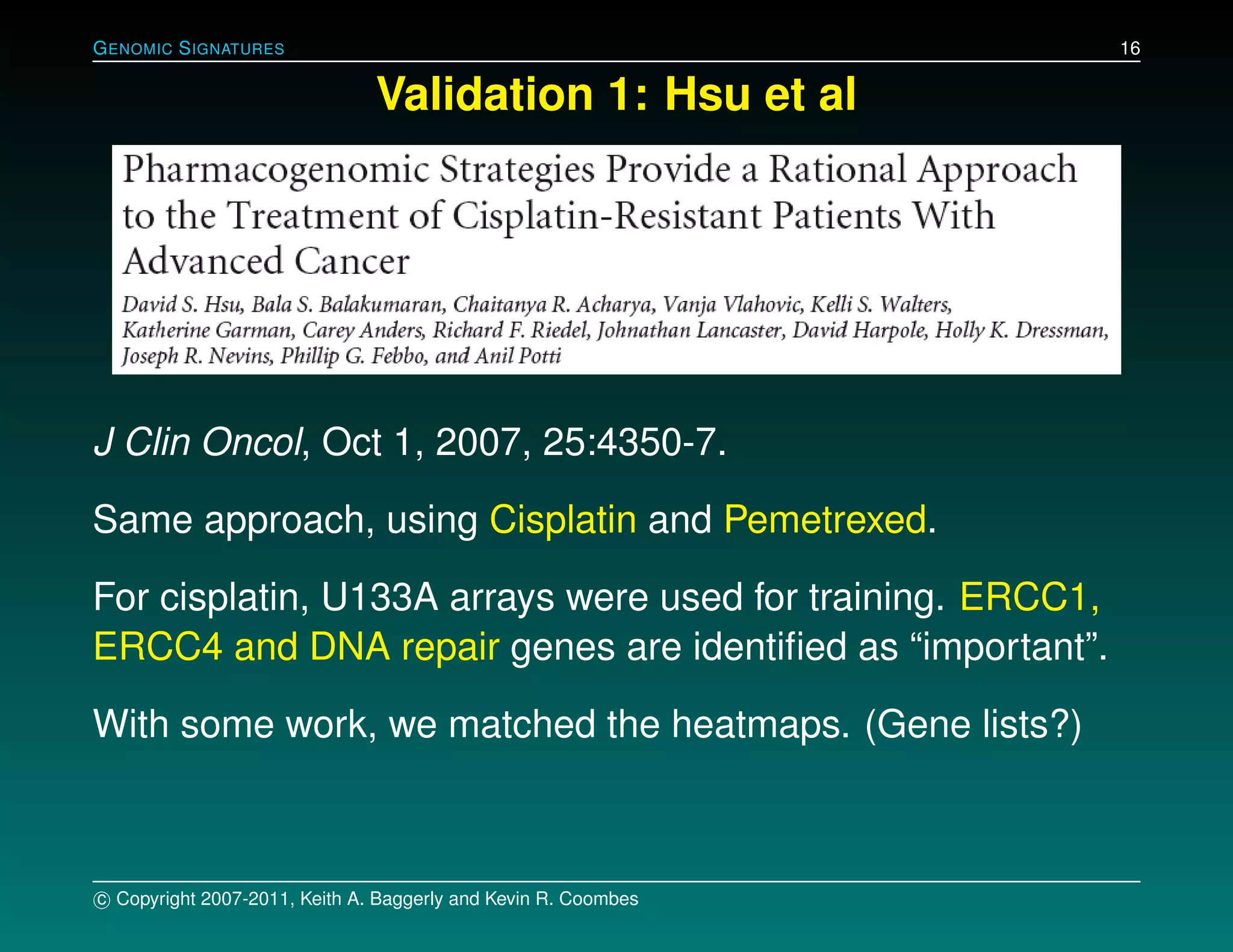 GENOMIC SIGNATURES 16

Validation 1: Hsu et al

Pharmacogenomic Strategies Provide a Rational Approach to the Treatment of Cisplatin-Resistant Patients With Advanced Cancer

David S. Hsu, Bala S. Balakumaran, Chaitanya R. Acharya, Vanja Vlahovic, Kelli S. Walters, Katherine Garman, Carey Anders, Richard F. Riedel, Johnathan Lancaster, David Harpole, Holly K. Dressman, Joseph R. Nevins, Phillip G. Febbo, and Anil Potti

J Clin Oncol, Oct 1, 2007, 25:4350-7.

Same approach, using Cisplatin and Pemetrexed.

For cisplatin, U133A arrays were used for training. ERCC1, ERCC4 and DNA repair genes are identified as “important”.

With some work, we matched the heatmaps. (Gene lists?)

© Copyright 2007-2011, Keith A. Baggerly and Kevin R. Coombes